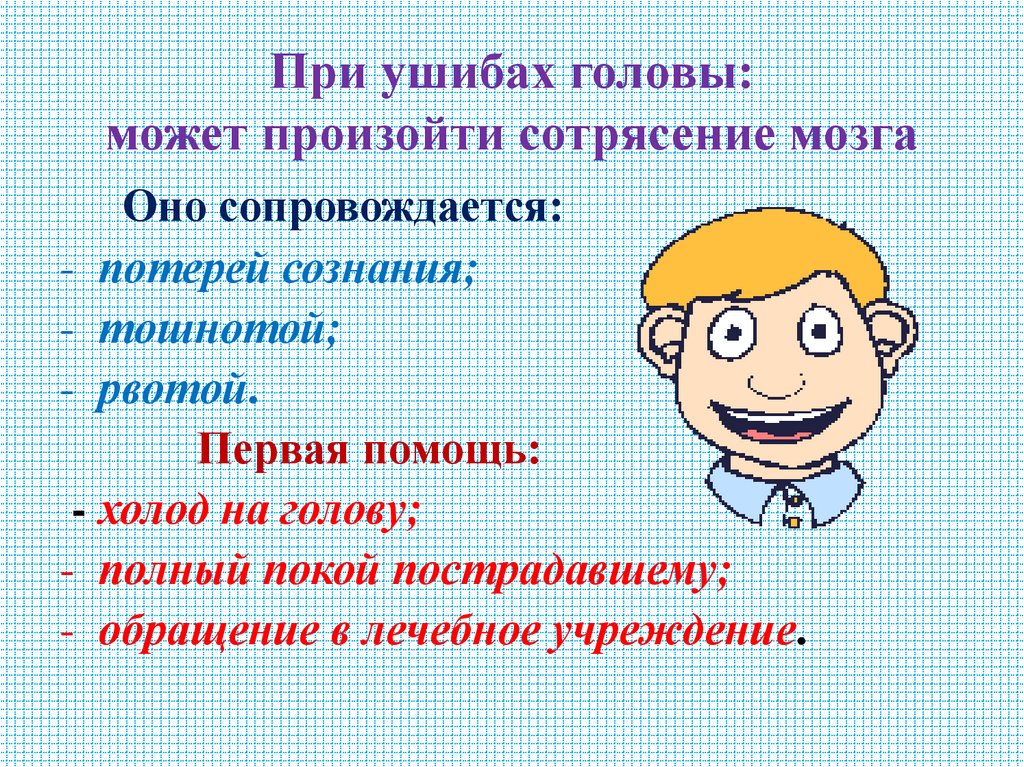 При ушибах головы:
может произойти сотрясение мозга

Оно сопровождается:
- потерей сознания;
- тошнотой;
- рвотой.

Первая помощь:
- холод на голову;
- полный покой пострадавшему;
- обращение в лечебное учреждение.